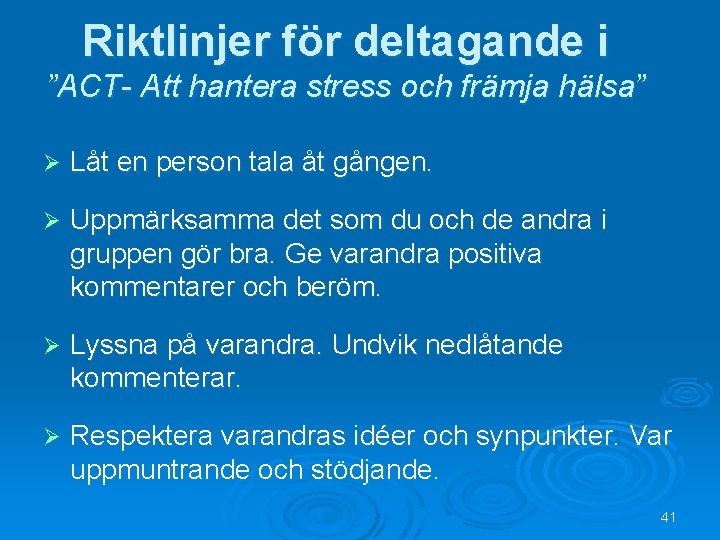 Riktlinjer för deltagande i
”ACT- Att hantera stress och främja hälsa”

➢ Låt en person tala åt gången.

➢ Uppmärksamma det som du och de andra i gruppen gör bra. Ge varandra positiva kommentarer och beröm.

➢ Lyssna på varandra. Undvik nedlåtande kommenterar.

➢ Respektera varandras idéer och synpunkter. Var uppmuntrande och stödjande.

41